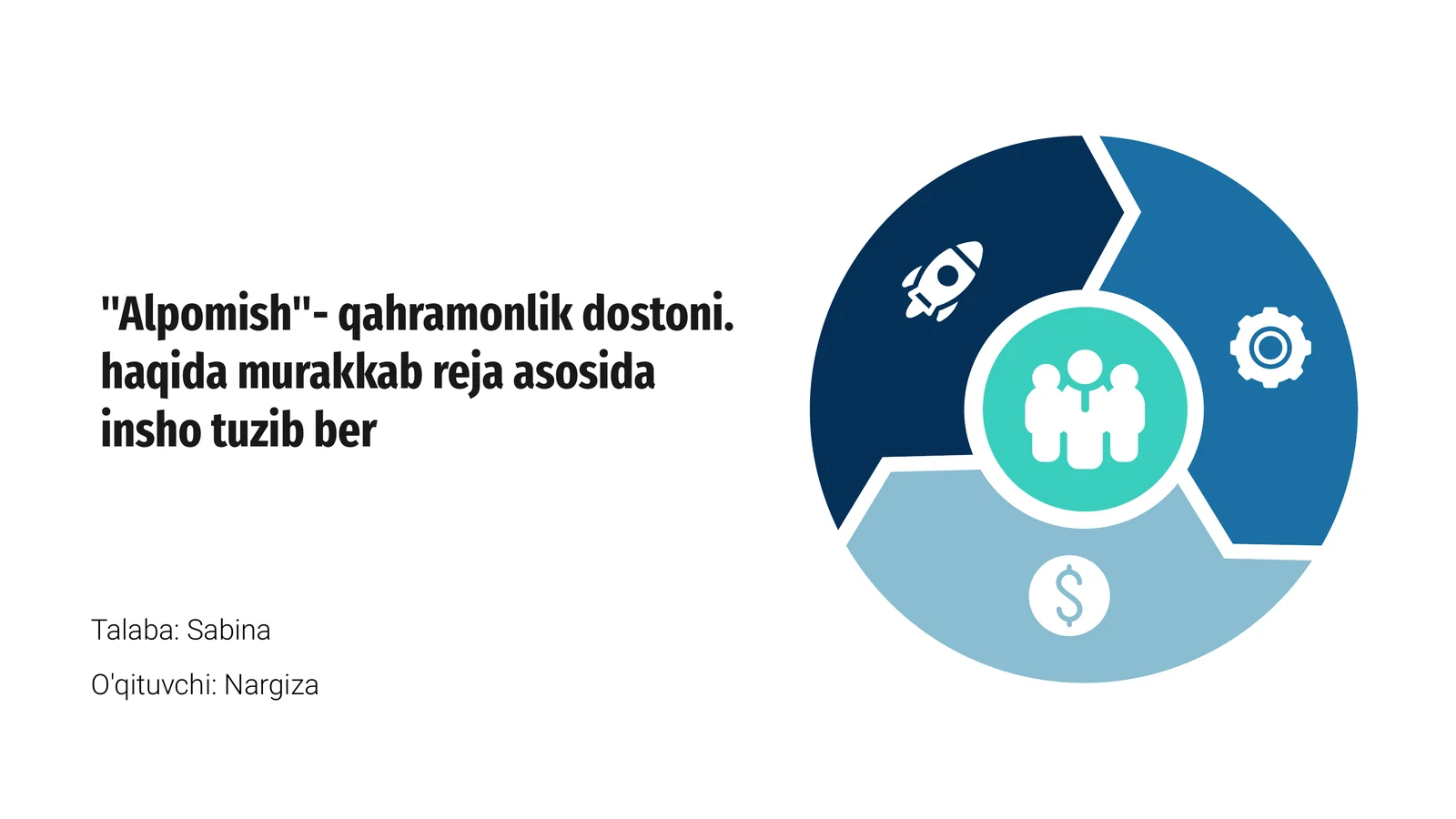 "Alpomish"- qahramonlik dostoni. haqida murakkab reja asosida insho tuzib ber

Talaba: Sabina

O'qituvchi: Nargiza

$